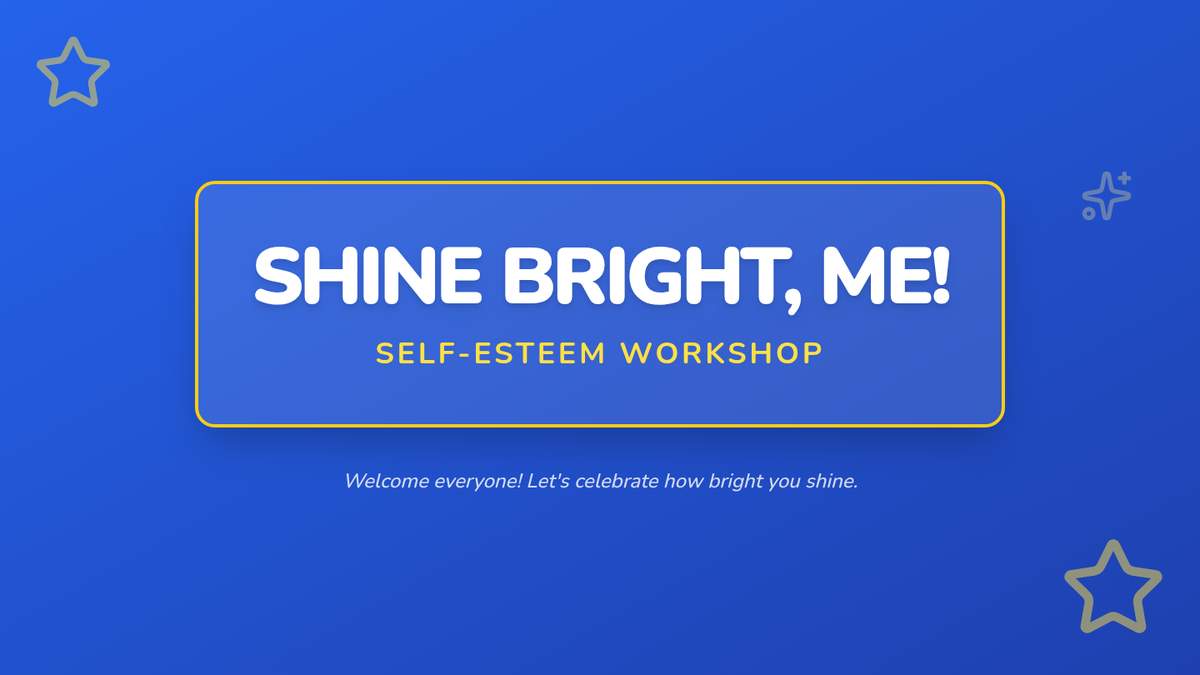 SHINE BRIGHT, ME!

SELF-ESTEEM WORKSHOP

Welcome everyone! Let's celebrate how bright you shine.